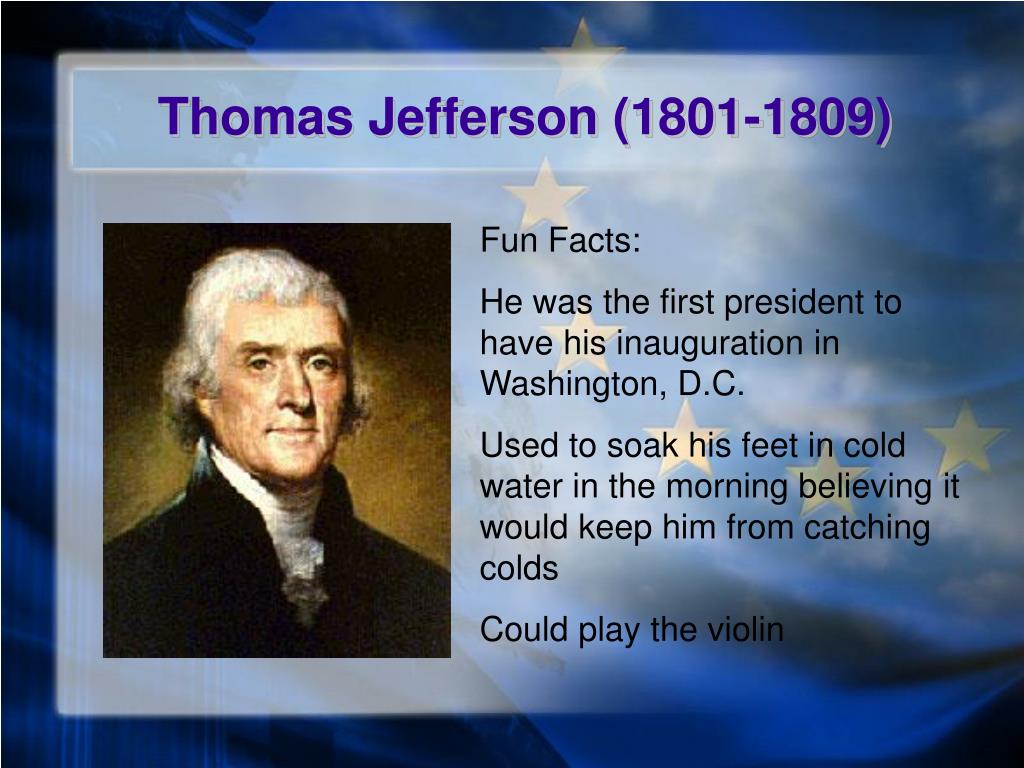 Thomas Jefferson (1801-1809)

Fun Facts:

He was the first president to have his inauguration in Washington, D.C.

Used to soak his feet in cold water in the morning believing it would keep him from catching colds

Could play the violin